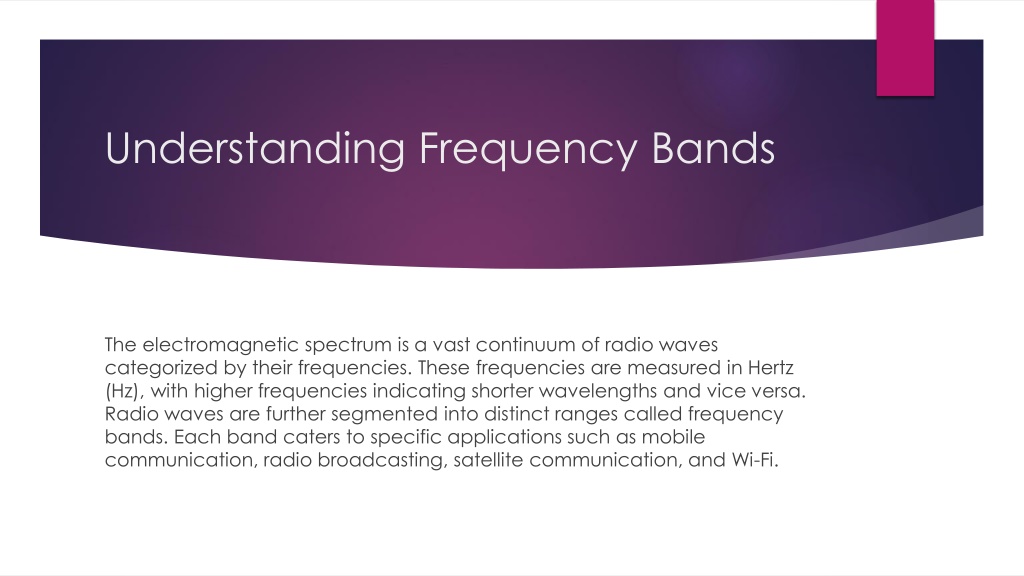 Understanding Frequency Bands

The electromagnetic spectrum is a vast continuum of radio waves categorized by their frequencies. These frequencies are measured in Hertz (Hz), with higher frequencies indicating shorter wavelengths and vice versa. Radio waves are further segmented into distinct ranges called frequency bands. Each band caters to specific applications such as mobile communication, radio broadcasting, satellite communication, and Wi-Fi.